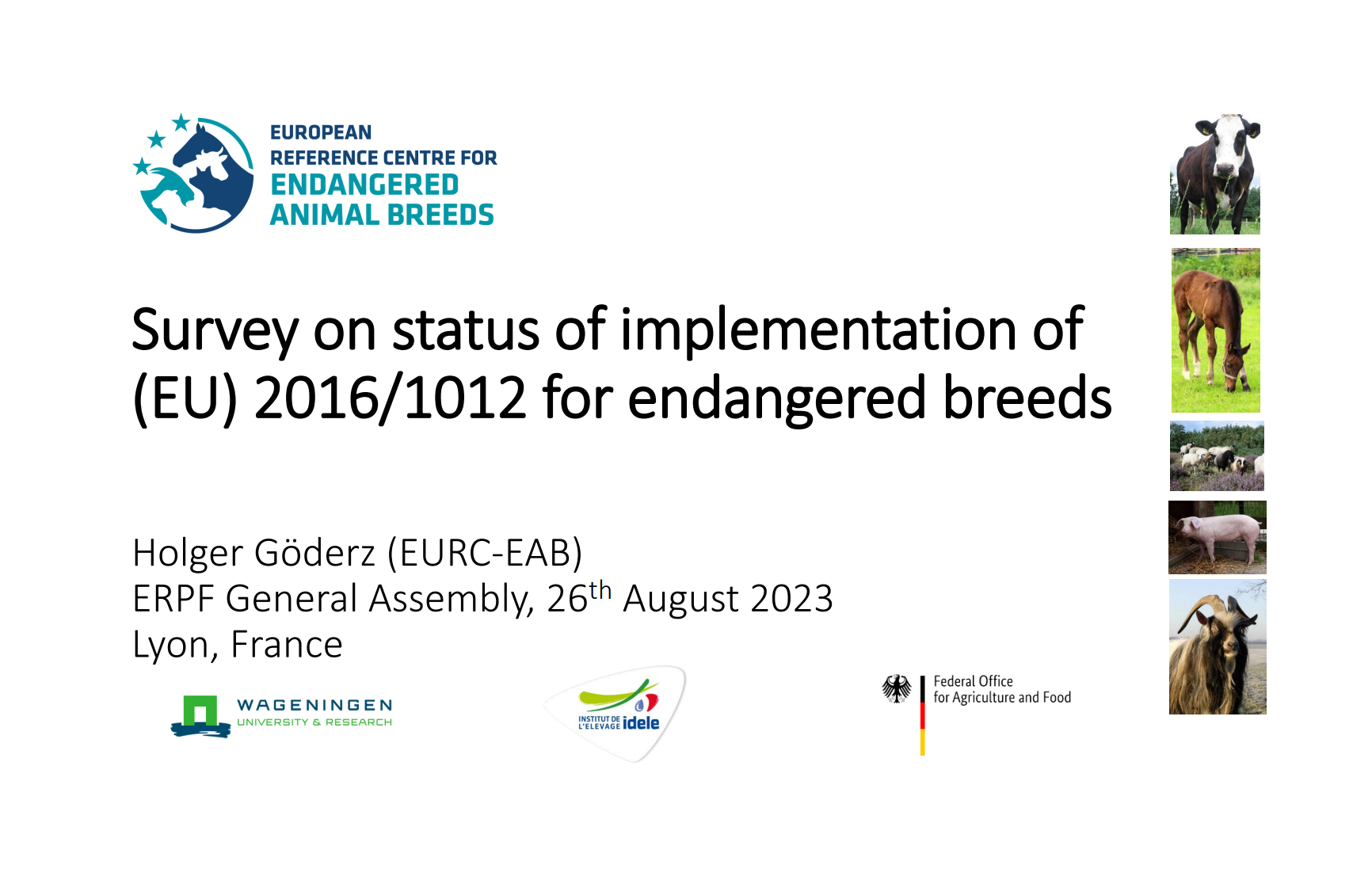 EUROPEAN
REFERENCE CENTRE FOR
ENDANGERED
ANIMAL BREEDS

Survey on status of implementation of (EU) 2016/1012 for endangered breeds

Holger Göderz (EURC-EAB)
ERPF General Assembly, 26$^{th}$ August 2023
Lyon, France

WAGENINGEN
UNIVERSITY & RESEARCH

INSTITUT DE L'ELEVAGE idele

Federal Office
for Agriculture and Food